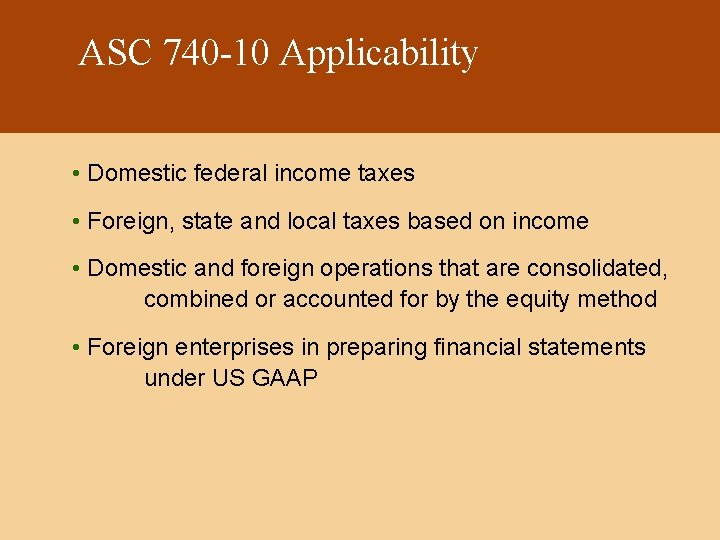 ASC 740-10 Applicability

• Domestic federal income taxes

• Foreign, state and local taxes based on income

• Domestic and foreign operations that are consolidated, combined or accounted for by the equity method

• Foreign enterprises in preparing financial statements under US GAAP